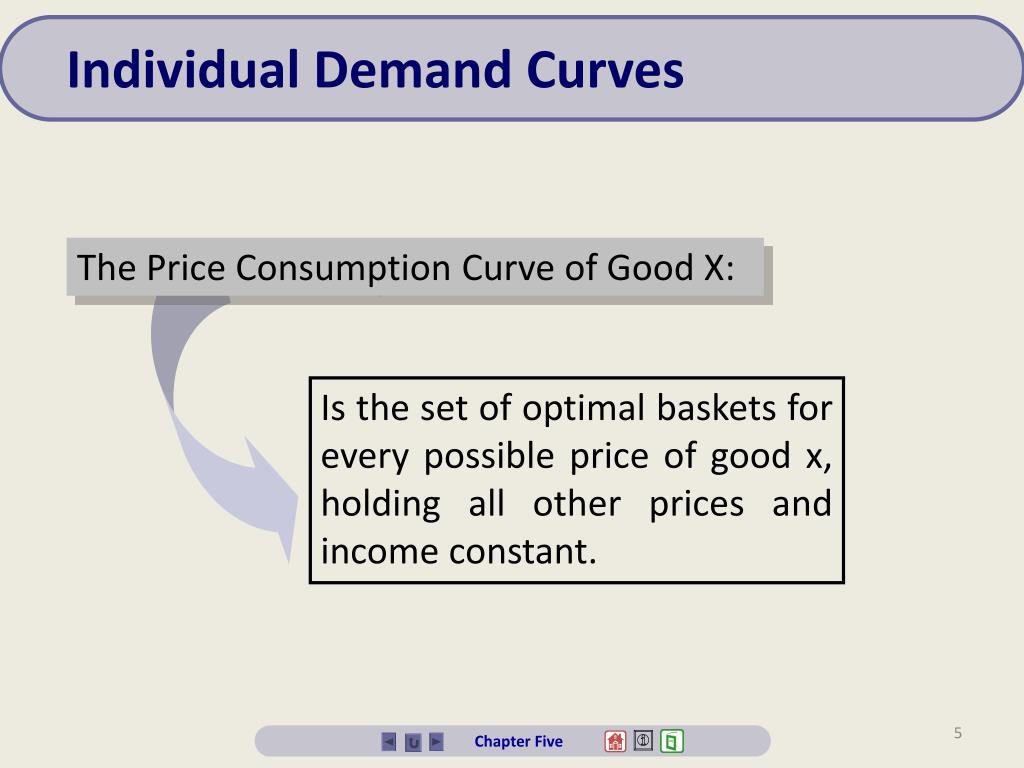 Individual Demand Curves

The Price Consumption Curve of Good X:

Is the set of optimal baskets for every possible price of good x, holding all other prices and income constant.

Chapter Five

5